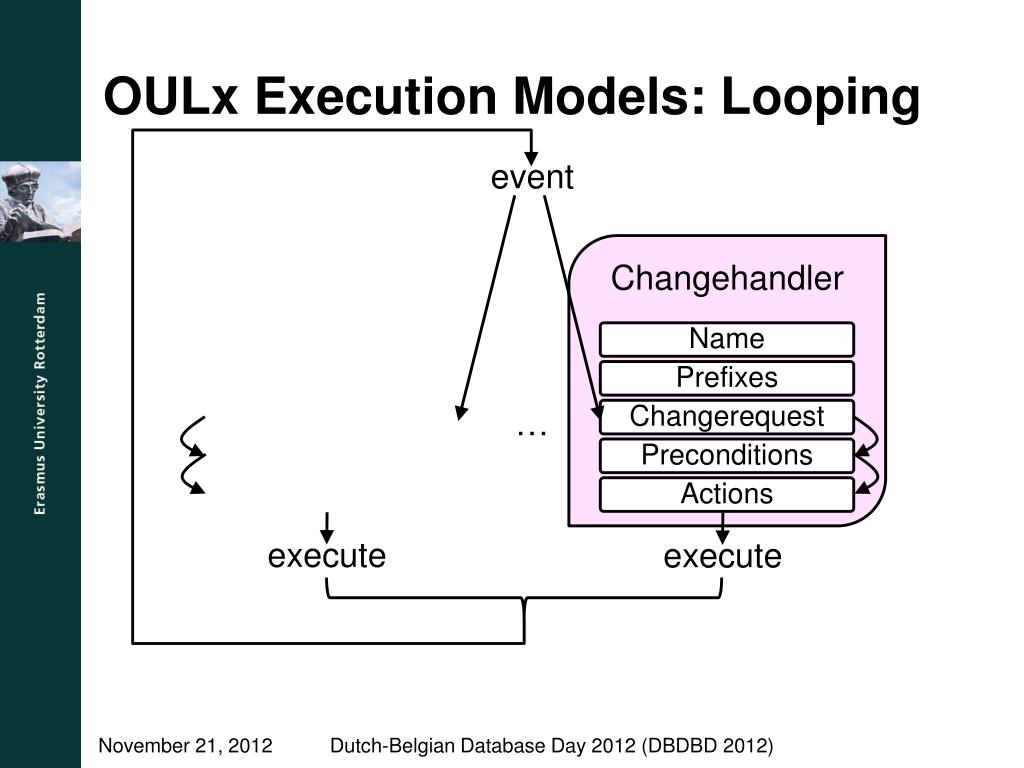 Erasmus University Rotterdam

OULx Execution Models: Looping

event

Changehandler

Name

Prefixes

Changerequest

Preconditions

Actions

…

execute

execute

November 21, 2012 Dutch-Belgian Database Day 2012 (DBDBD 2012)